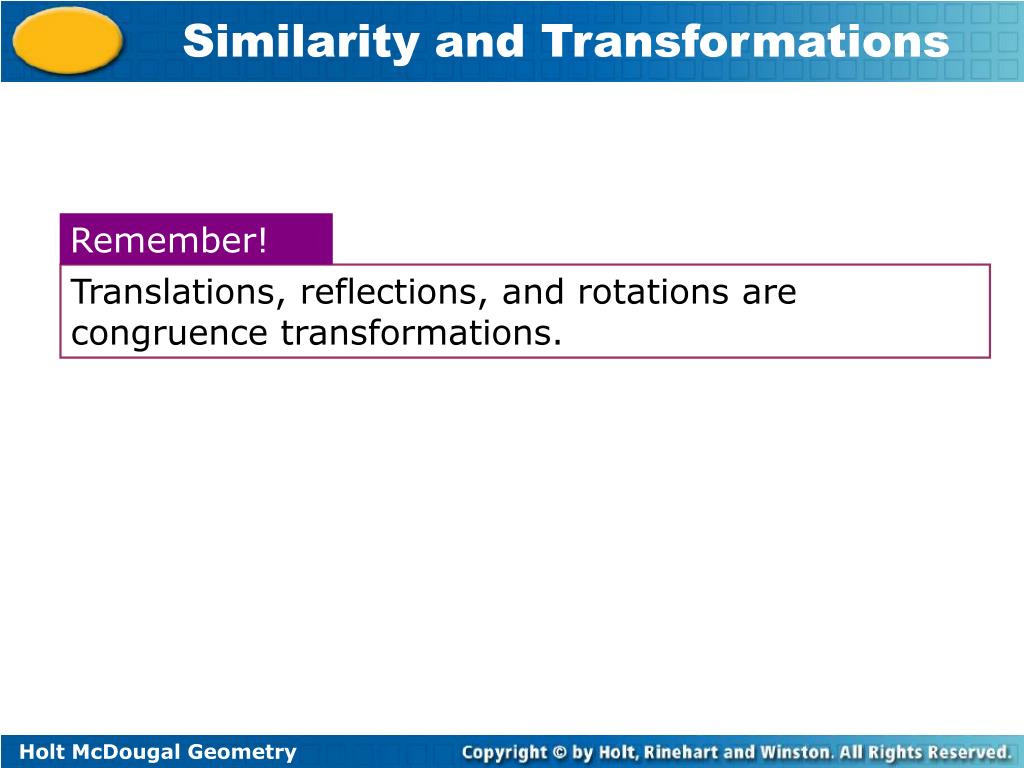 Similarity and Transformations

Remember!

Translations, reflections, and rotations are congruence transformations.

Holt McDougal Geometry

Copyright © by Holt, Rinehart and Winston. All Rights Reserved.